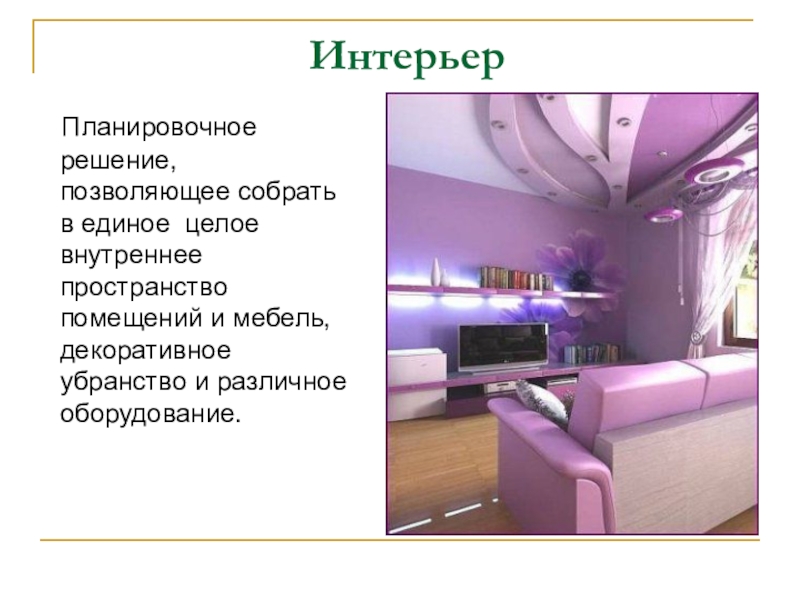 Интерьер

Планировочное решение, позволяющее собрать в единое целое внутреннее пространство помещений и мебель, декоративное убранство и различное оборудование.